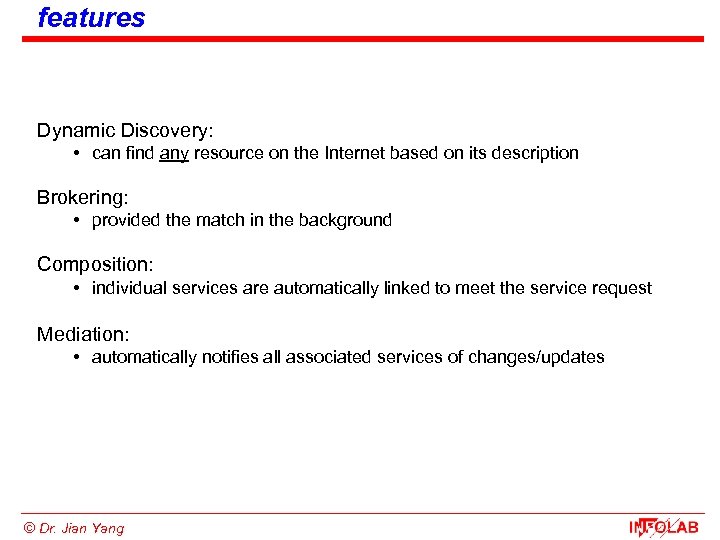 features

Dynamic Discovery:
• can find any resource on the Internet based on its description

Brokering:
• provided the match in the background

Composition:
• individual services are automatically linked to meet the service request

Mediation:
• automatically notifies all associated services of changes/updates

© Dr. Jian Yang

INFOLAB